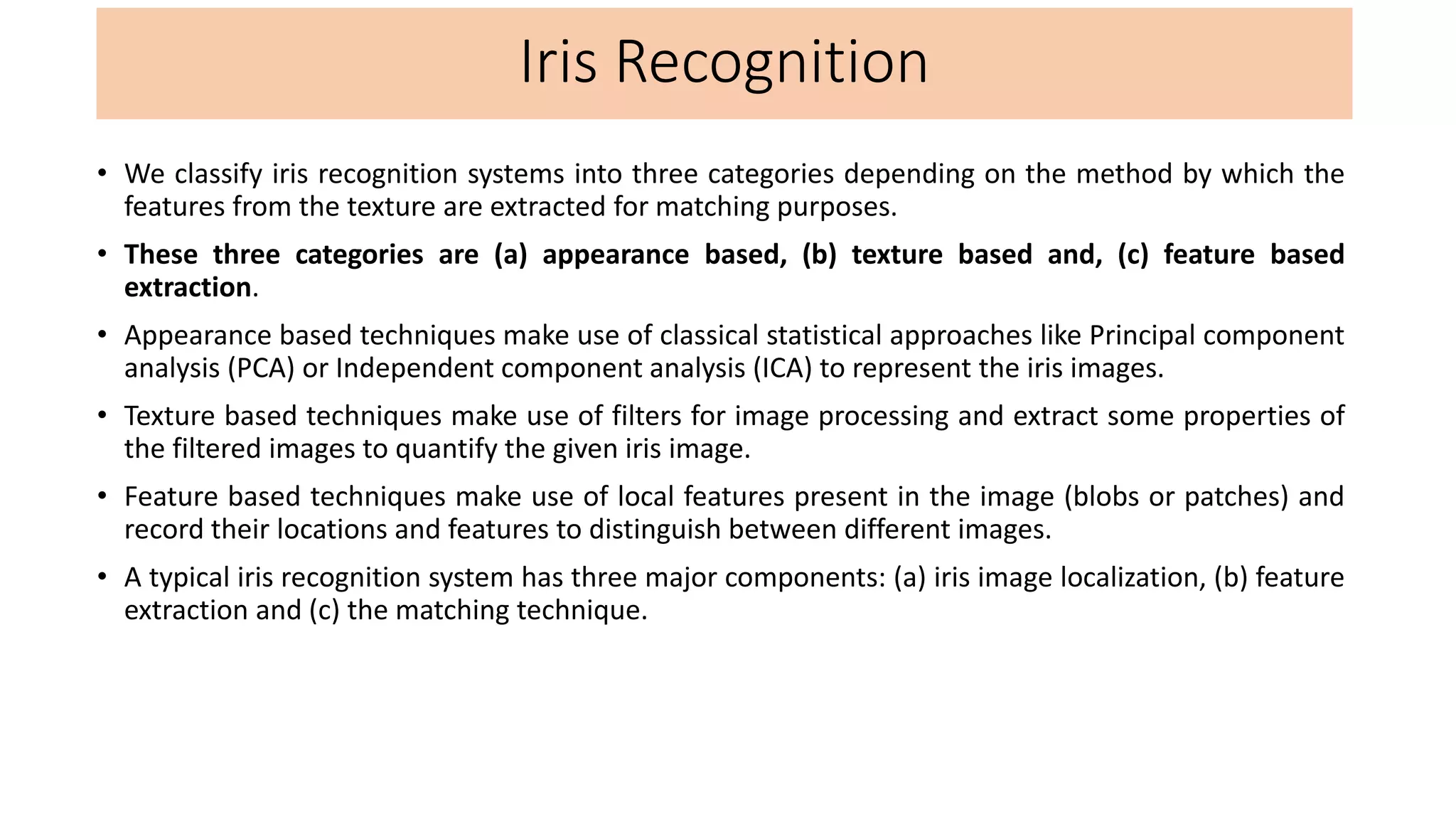 Iris Recognition

• We classify iris recognition systems into three categories depending on the method by which the features from the texture are extracted for matching purposes.

• These three categories are (a) appearance based, (b) texture based and, (c) feature based extraction.

• Appearance based techniques make use of classical statistical approaches like Principal component analysis (PCA) or Independent component analysis (ICA) to represent the iris images.

• Texture based techniques make use of filters for image processing and extract some properties of the filtered images to quantify the given iris image.

• Feature based techniques make use of local features present in the image (blobs or patches) and record their locations and features to distinguish between different images.

• A typical iris recognition system has three major components: (a) iris image localization, (b) feature extraction and (c) the matching technique.